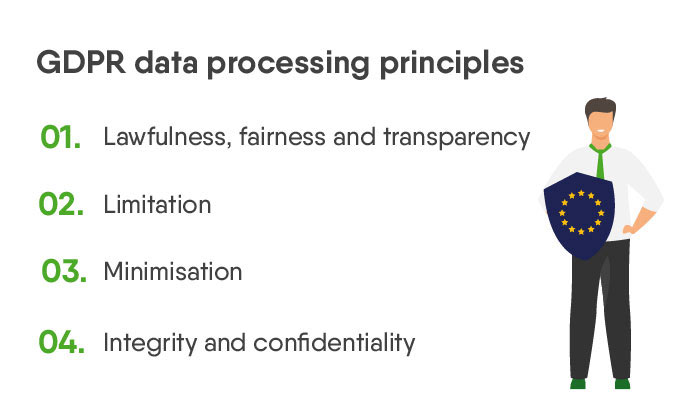 GDPR data processing principles

01. Lawfulness, fairness and transparency

02. Limitation

03. Minimisation

04. Integrity and confidentiality